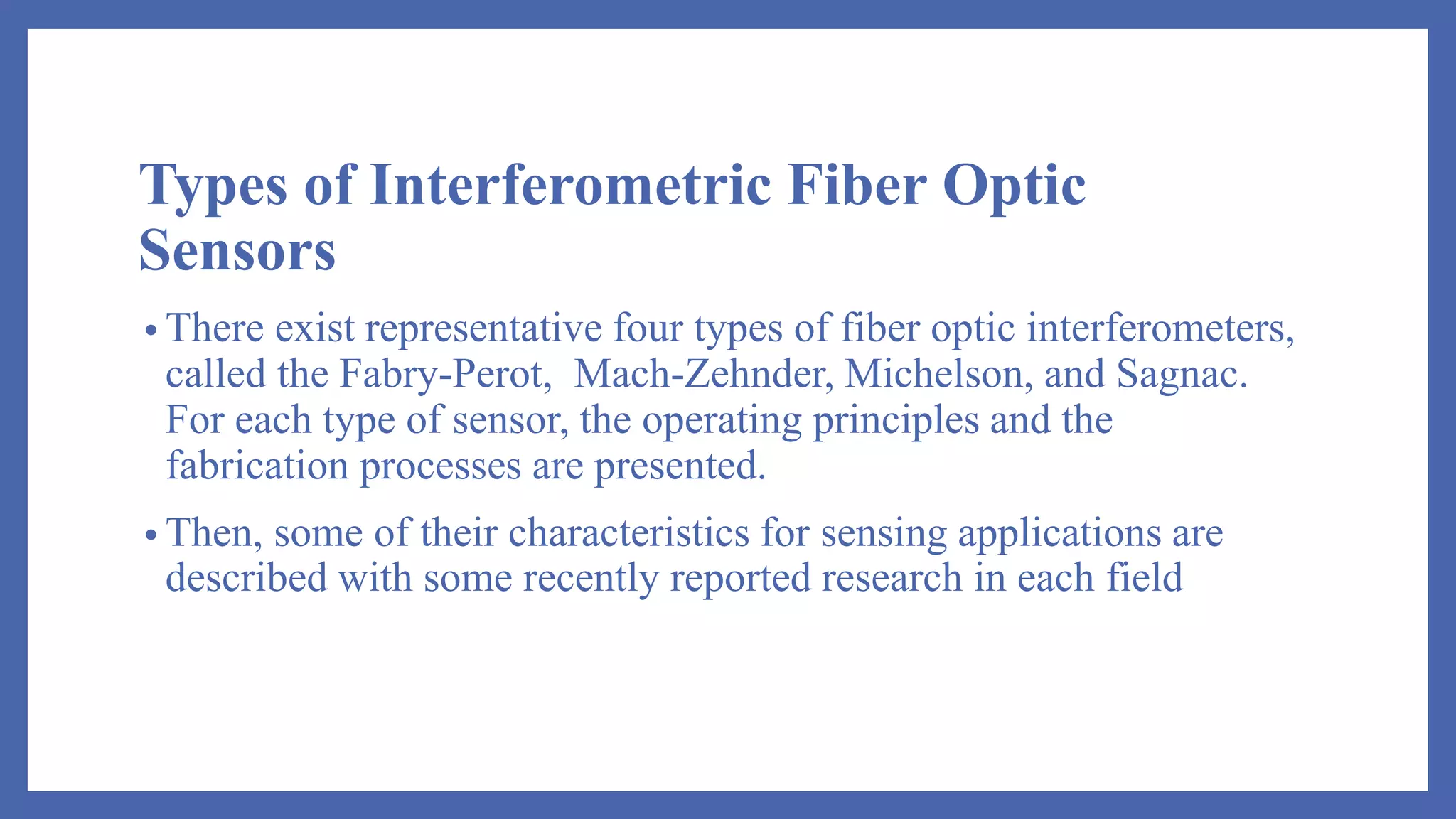 Types of Interferometric Fiber Optic Sensors

• There exist representative four types of fiber optic interferometers, called the Fabry-Perot, Mach-Zehnder, Michelson, and Sagnac. For each type of sensor, the operating principles and the fabrication processes are presented.

• Then, some of their characteristics for sensing applications are described with some recently reported research in each field